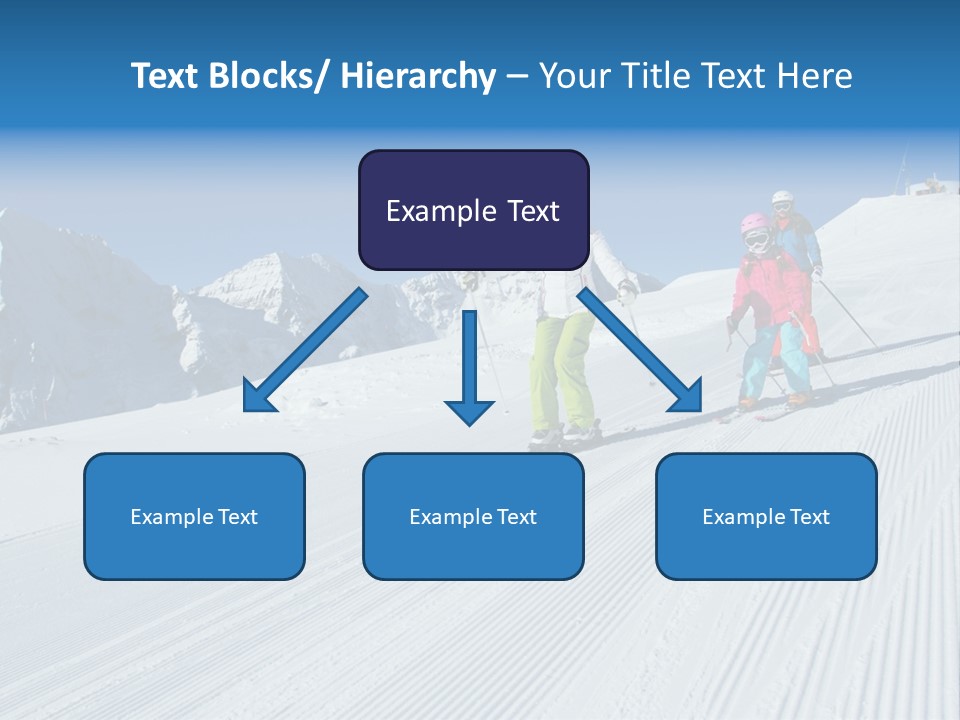 Text Blocks/ Hierarchy – Your Title Text Here

Example Text

Example Text

Example Text

Example Text